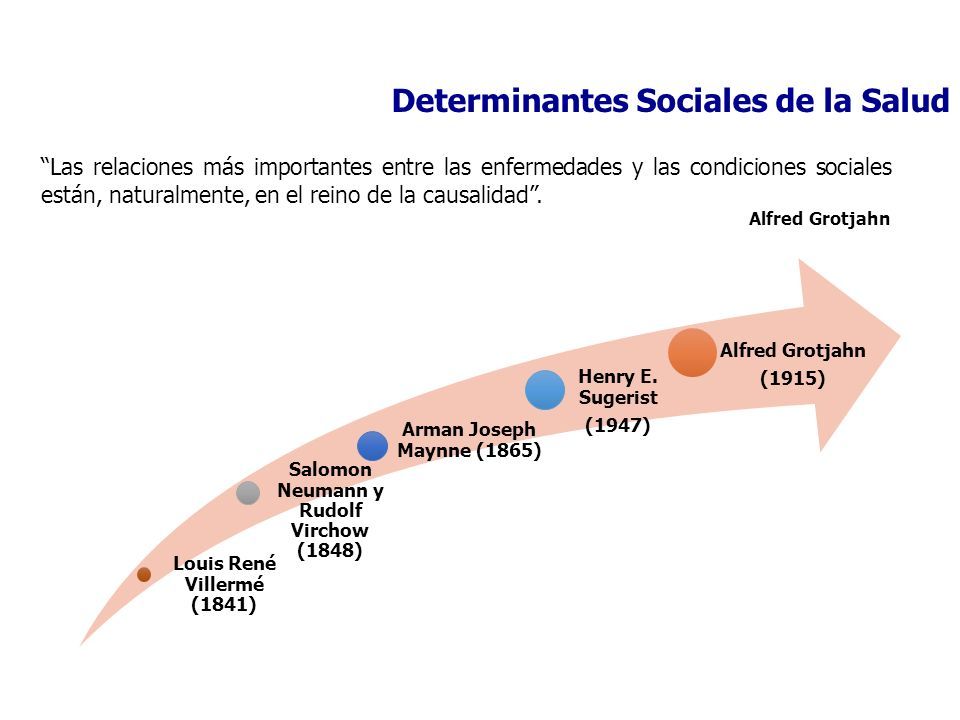 Determinantes Sociales de la Salud

“Las relaciones más importantes entre las enfermedades y las condiciones sociales están, naturalmente, en el reino de la causalidad”.

Alfred Grotjahn

Louis René Villermé (1841)

Salomon Neumann y Rudolf Virchow (1848)

Arman Joseph Maynne (1865)

Henry E. Sugerist (1947)

Alfred Grotjahn (1915)